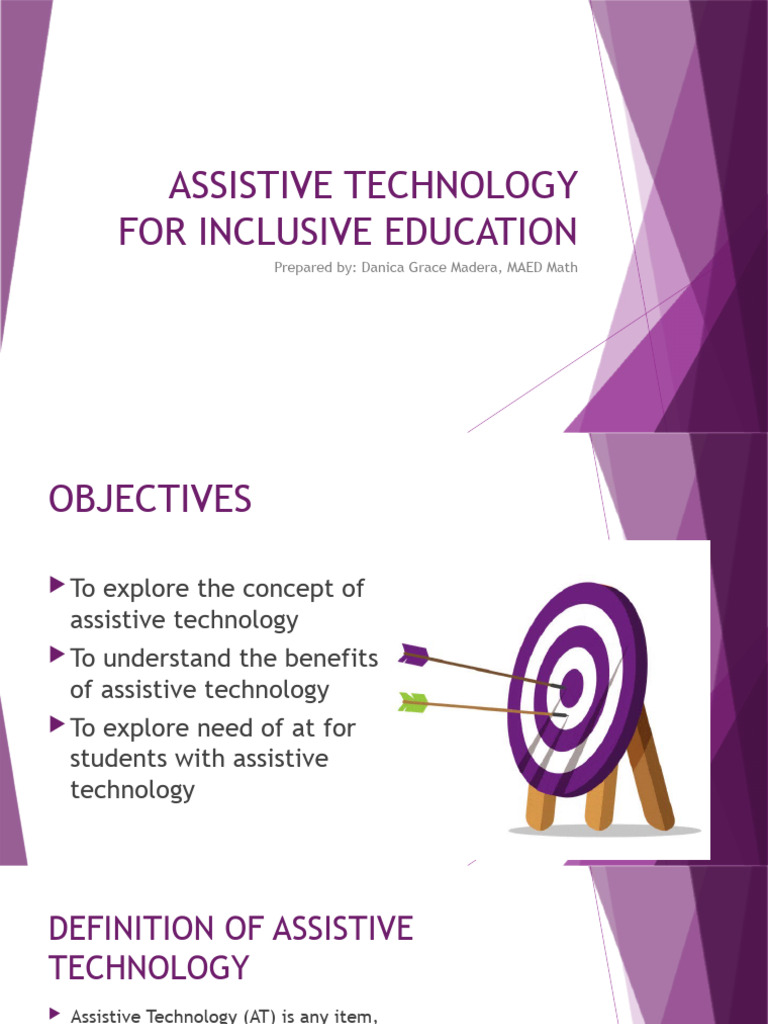 ASSISTIVE TECHNOLOGY FOR INCLUSIVE EDUCATION

Prepared by: Danica Grace Madera, MAED Math

OBJECTIVES

To explore the concept of assistive technology

To understand the benefits of assistive technology

To explore need of at for students with assistive technology

DEFINITION OF ASSISTIVE TECHNOLOGY

Assistive Technology (AT) is any item,